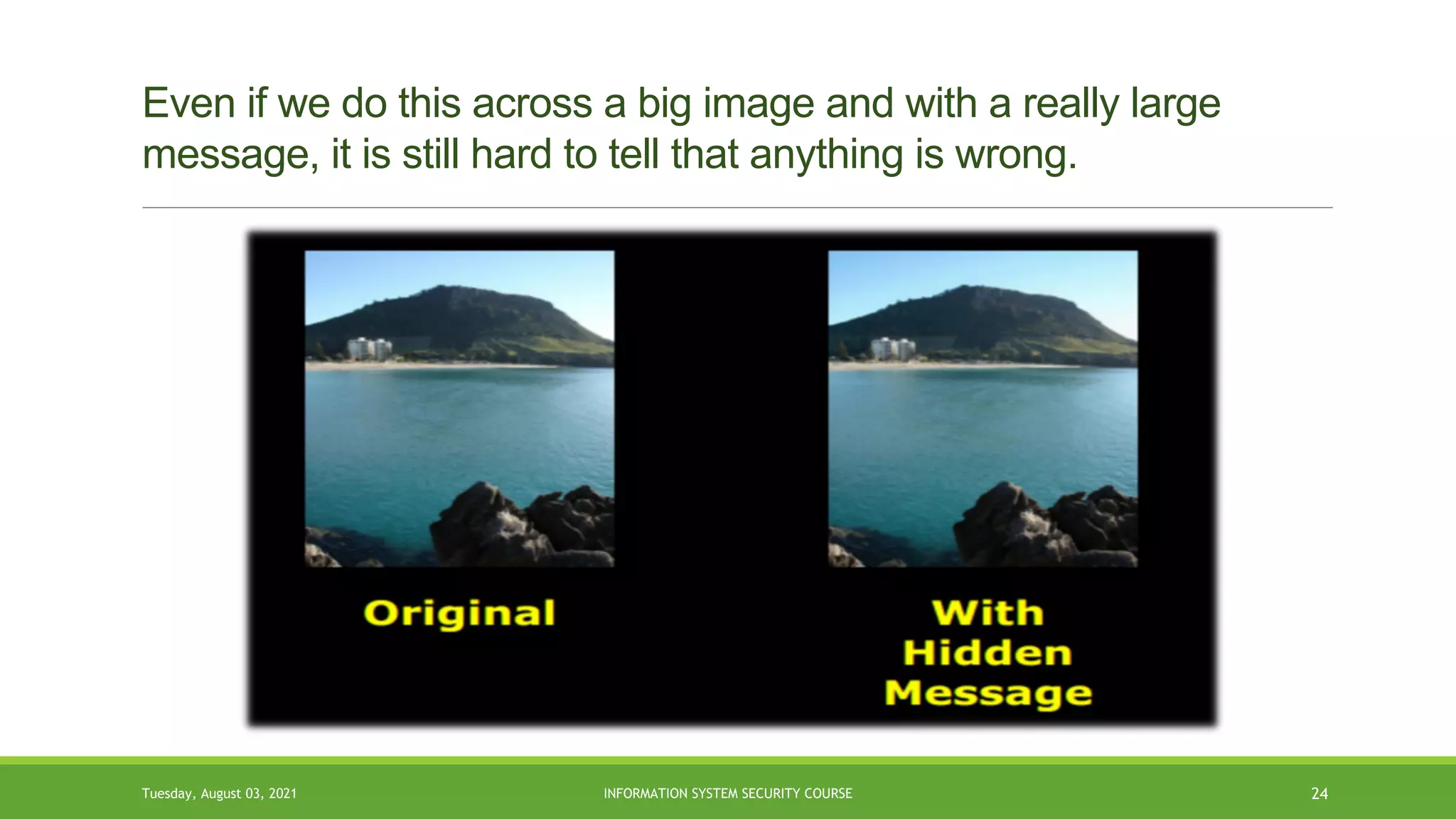 Even if we do this across a big image and with a really large message, it is still hard to tell that anything is wrong.

Original

With Hidden Message

Tuesday, August 03, 2021

INFORMATION SYSTEM SECURITY COURSE

24